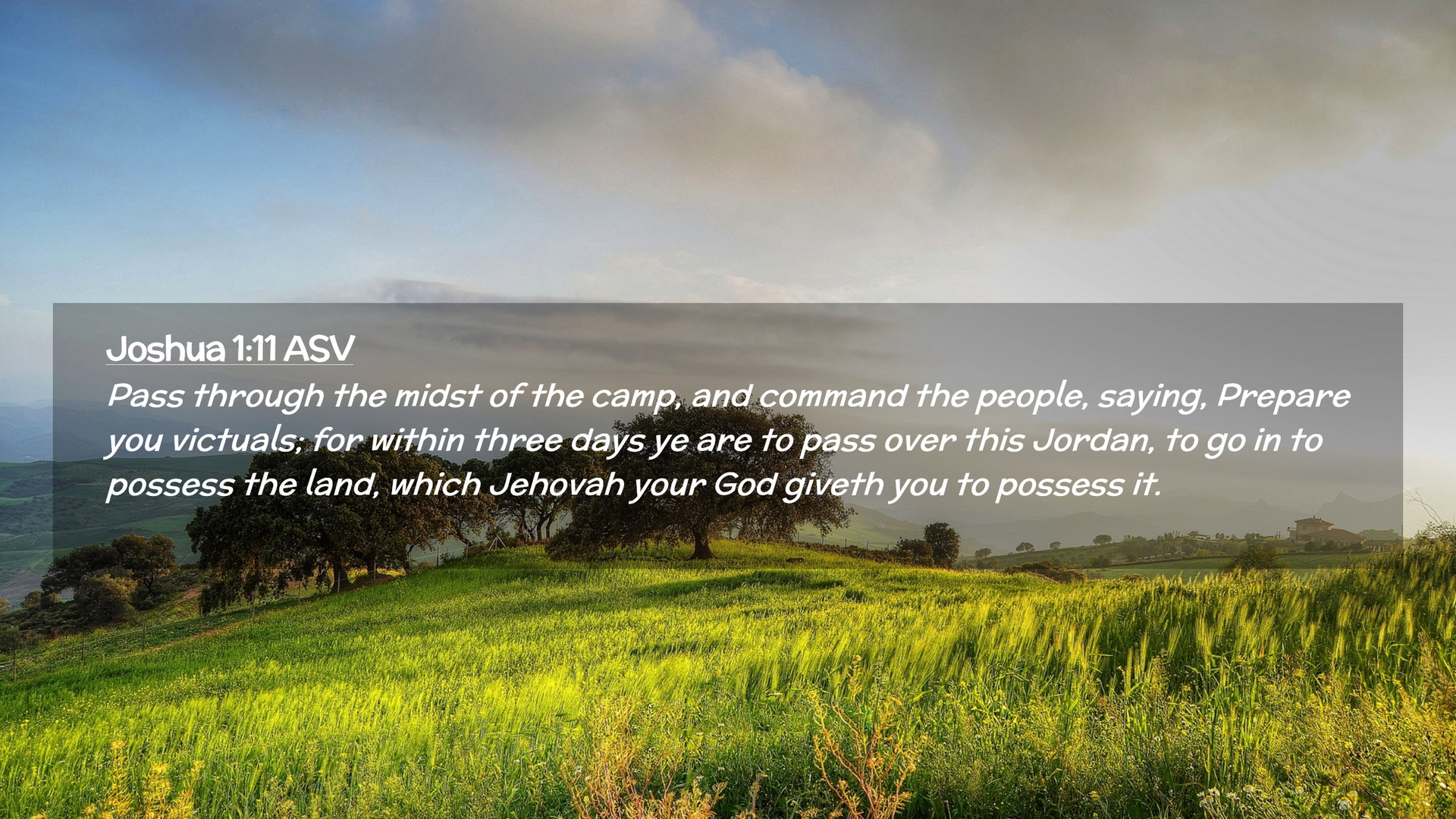 Joshua 1:11 ASV

Pass through the midst of the camp, and command the people, saying, Prepare you victuals; for within three days ye are to pass over this Jordan, to go in to possess the land, which Jehovah your God giveth you to possess it.